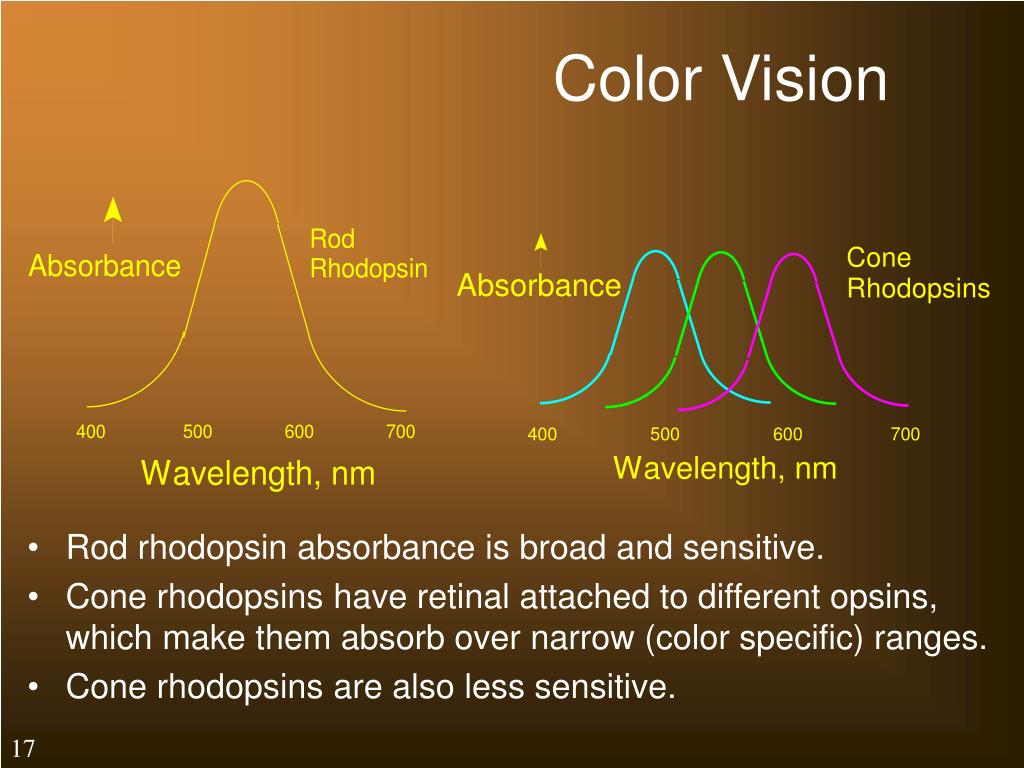 Color Vision

Absorbance

Rod Rhodopsin

400 500 600 700

Wavelength, nm

Absorbance

Cone Rhodopsins

400 500 600 700

Wavelength, nm

• Rod rhodopsin absorbance is broad and sensitive.
• Cone rhodopsins have retinal attached to different opsins, which make them absorb over narrow (color specific) ranges.
• Cone rhodopsins are also less sensitive.

17